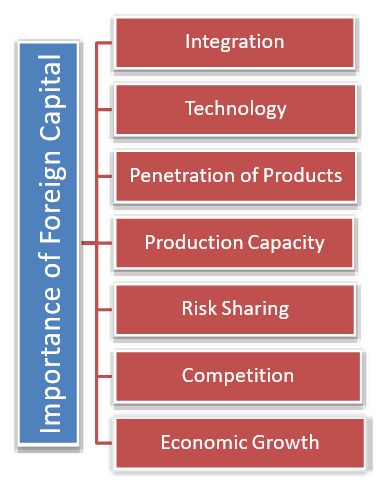 Importance of Foreign Capital

Integration

Technology

Penetration of Products

Production Capacity

Risk Sharing

Competition

Economic Growth